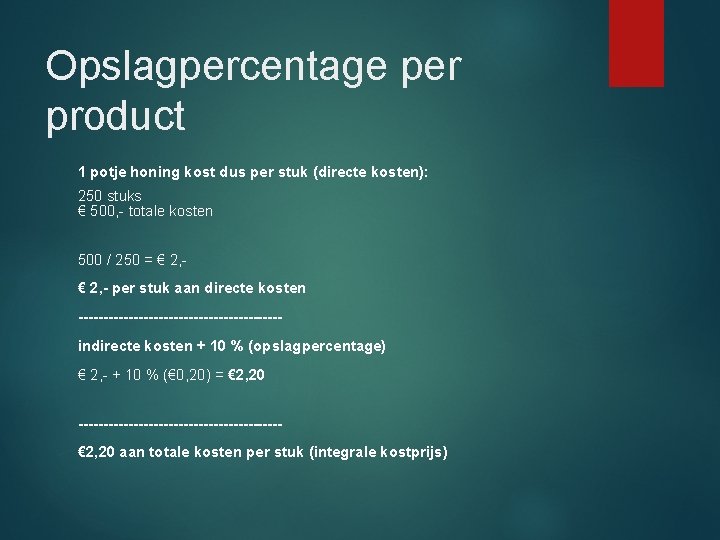 Opslagpercentage per product

1 potje honing kost dus per stuk (directe kosten):

250 stuks
€ 500,- totale kosten

500 / 250 = € 2,-

€ 2,- per stuk aan directe kosten

----------------------------------------

indirecte kosten + 10 % (opslagpercentage)

€ 2,- + 10 % (€0,20) = €2,20

----------------------------------------

€2,20 aan totale kosten per stuk (integrale kostprijs)